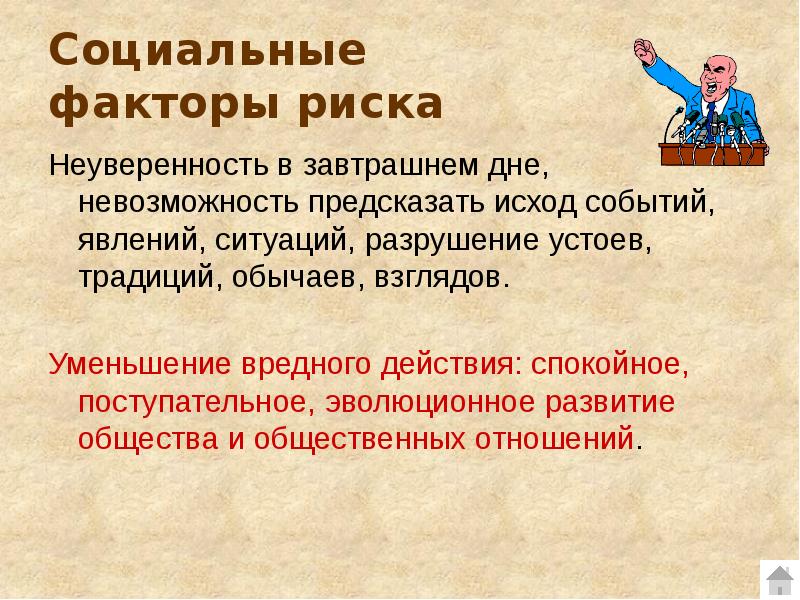 Социальные факторы риска

Неуверенность в завтрашнем дне, невозможность предсказать исход событий, явлений, ситуаций, разрушение устоев, традиций, обычаев, взглядов.

Уменьшение вредного действия: спокойное, поступательное, эволюционное развитие общества и общественных отношений.